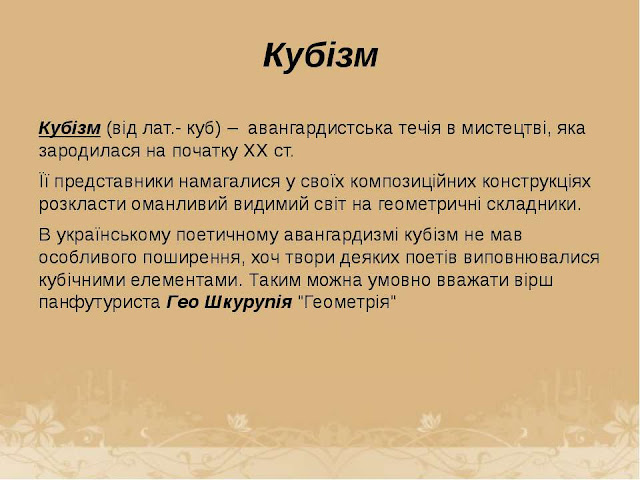 Кубізм

Кубізм (від лат.- куб) – авангардистська течія в мистецтві, яка зародилася на початку XX ст.

Її представники намагалися у своїх композиційних конструкціях розкласти оманливий видимий світ на геометричні складники.

В українському поетичному авангардизмі кубізм не мав особливого поширення, хоч твори деяких поетів виповнювалися кубічними елементами. Таким можна умовно вважати вірш панфутуриста Гео Шкурупія "Геометрія"